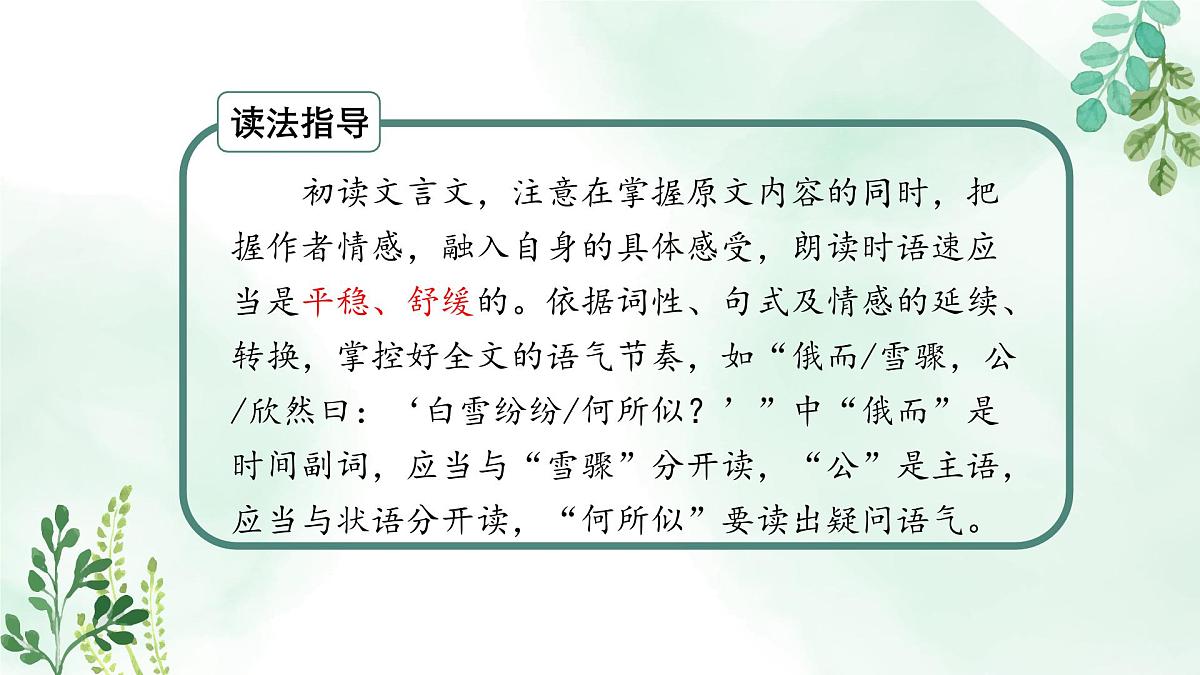 读法指导

初读文言文，注意在掌握原文内容的同时，把握作者情感，融入自身的具体感受，朗读时语速应当是平稳、舒缓的。依据词性、句式及情感的延续、转换，掌控好全文的语气节奏，如“俄而/雪骤，公/欣然曰：‘白雪纷纷/何所似？’”中“俄而”是时间副词，应当与“雪骤”分开读，“公”是主语，应当与状语分开读，“何所似”要读出疑问语气。